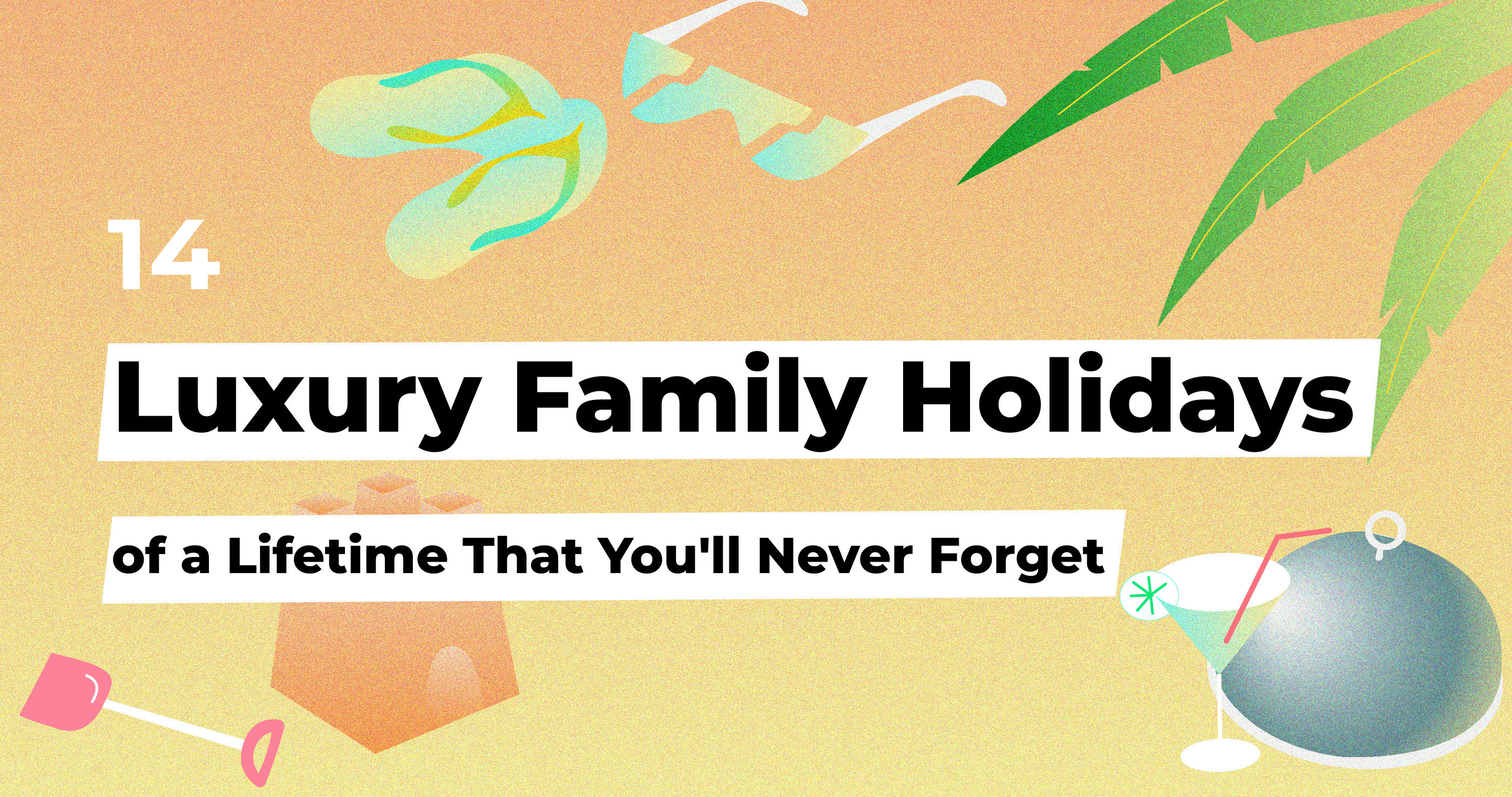 14

Luxury Family Holidays

of a Lifetime That You'll Never Forget